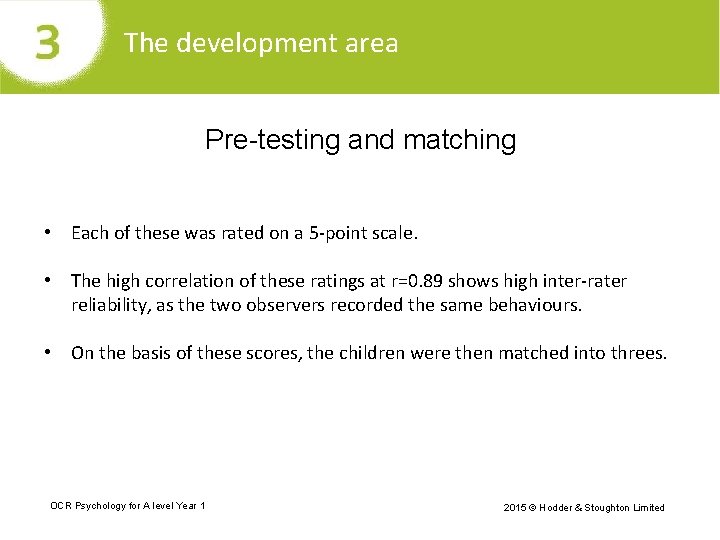 3 The development area

Pre-testing and matching

• Each of these was rated on a 5-point scale.

• The high correlation of these ratings at r=0.89 shows high inter-rater reliability, as the two observers recorded the same behaviours.

• On the basis of these scores, the children were then matched into threes.

OCR Psychology for A level Year 1

2015 © Hodder & Stoughton Limited